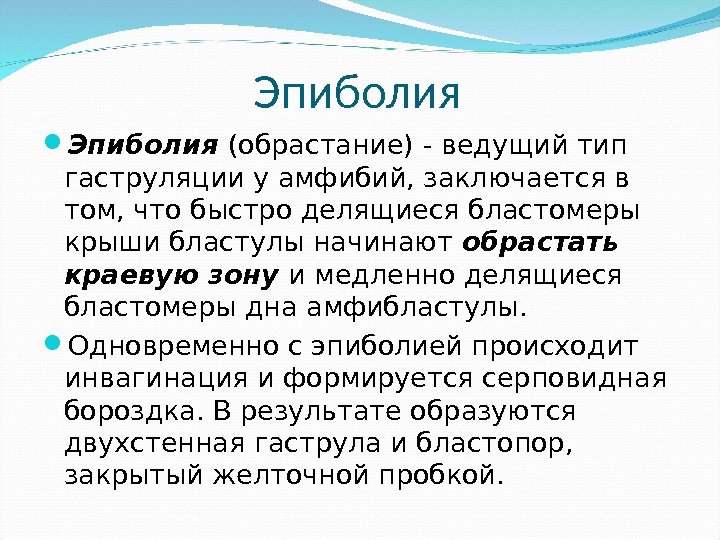 Эпиболия

Эпиболия (обрастание) - ведущий тип гаструляции у амфибий, заключается в том, что быстро делящиеся бластомеры крыши бластулы начинают обрастать краевую зону и медленно делящиеся бластомеры дна амфибластулы.

Одновременно с эпиболией происходит инвагинация и формируется серповидная бороздка. В результате образуются двухстенная гаструла и бластопор, закрытый желточной пробкой.